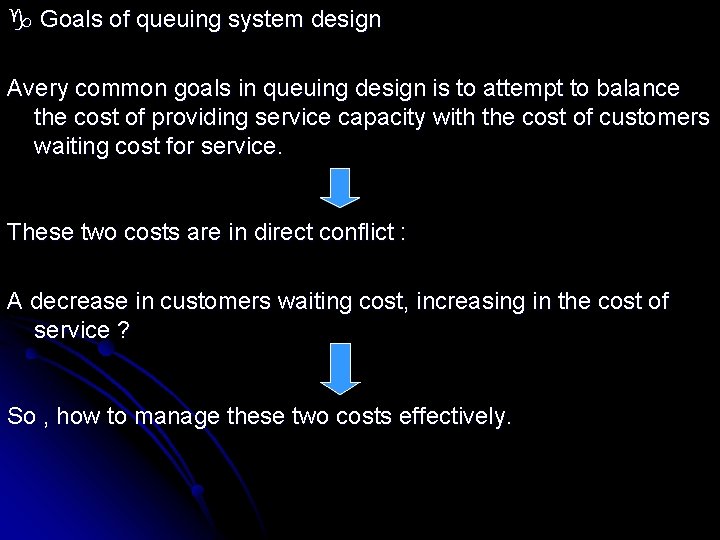 ♑ Goals of queuing system design

Avery common goals in queuing design is to attempt to balance the cost of providing service capacity with the cost of customers waiting cost for service.

These two costs are in direct conflict :

A decrease in customers waiting cost, increasing in the cost of service ?

So , how to manage these two costs effectively.